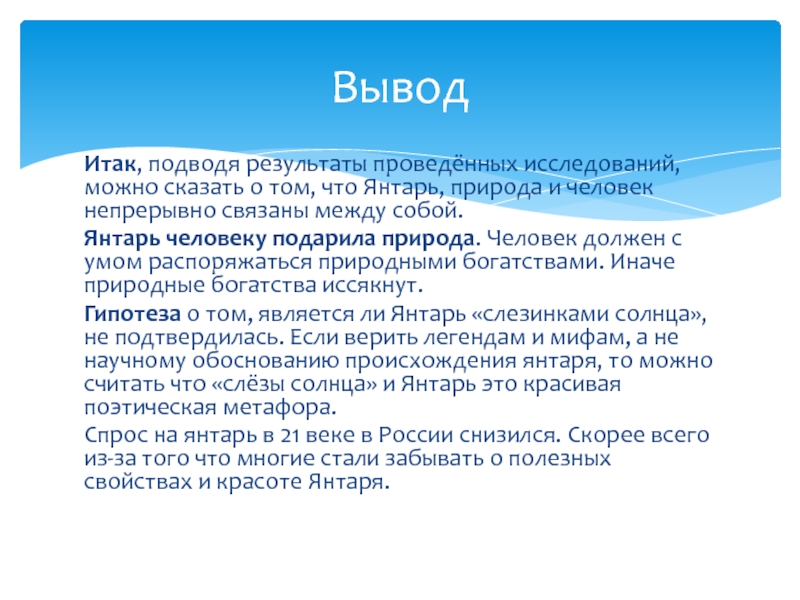 Вывод

Итак, подводя результаты проведённых исследований, можно сказать о том, что Янтарь, природа и человек непрерывно связаны между собой.

Янтарь человеку подарила природа. Человек должен с умом распоряжаться природными богатствами. Иначе природные богатства иссякнут.

Гипотеза о том, является ли Янтарь «слезинками солнца», не подтвердилась. Если верить легендам и мифам, а не научному обоснованию происхождения янтаря, то можно считать что «слёзы солнца» и Янтарь это красивая поэтическая метафора.

Спрос на янтарь в 21 веке в России снизился. Скорее всего из-за того что многие стали забывать о полезных свойствах и красоте Янтаря.